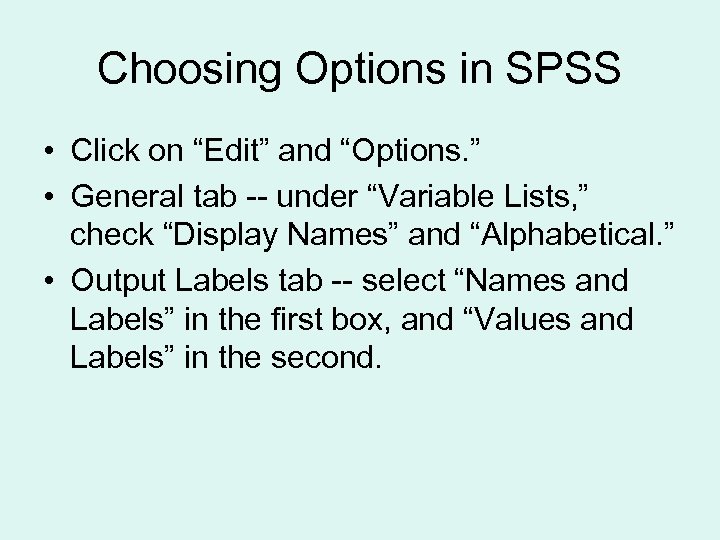 Choosing Options in SPSS

• Click on “Edit” and “Options.”

• General tab -- under “Variable Lists,” check “Display Names” and “Alphabetical.”

• Output Labels tab -- select “Names and Labels” in the first box, and “Values and Labels” in the second.